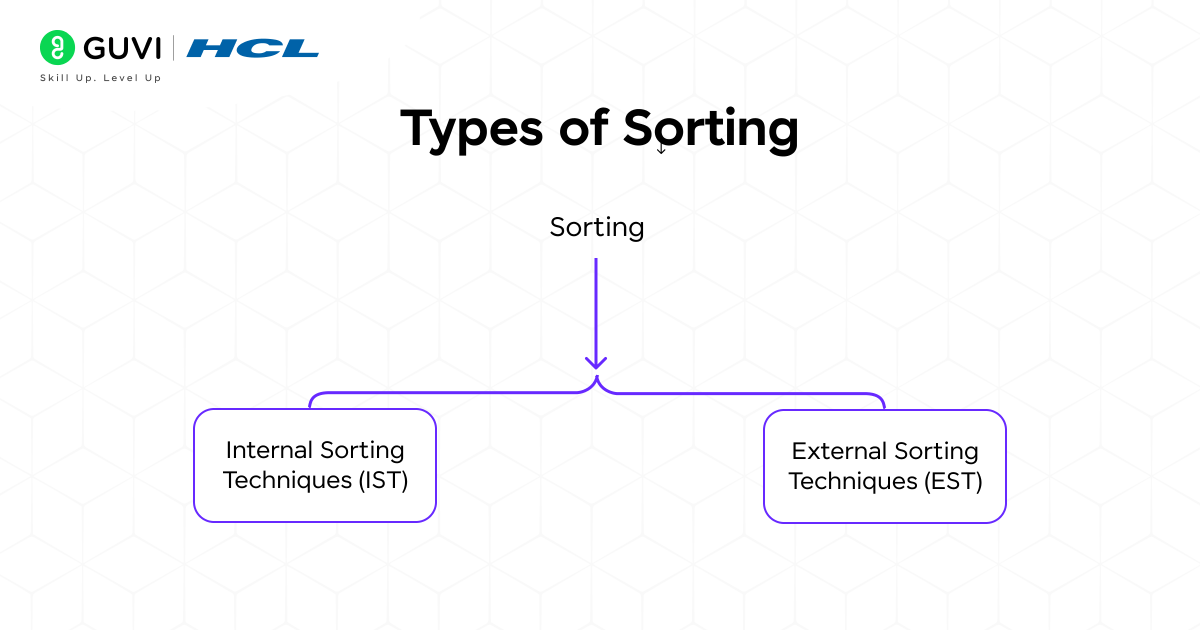 GUVI | HCL
Skill Up. Level Up

Types of Sorting

Sorting

Internal Sorting Techniques (IST)

External Sorting Techniques (EST)